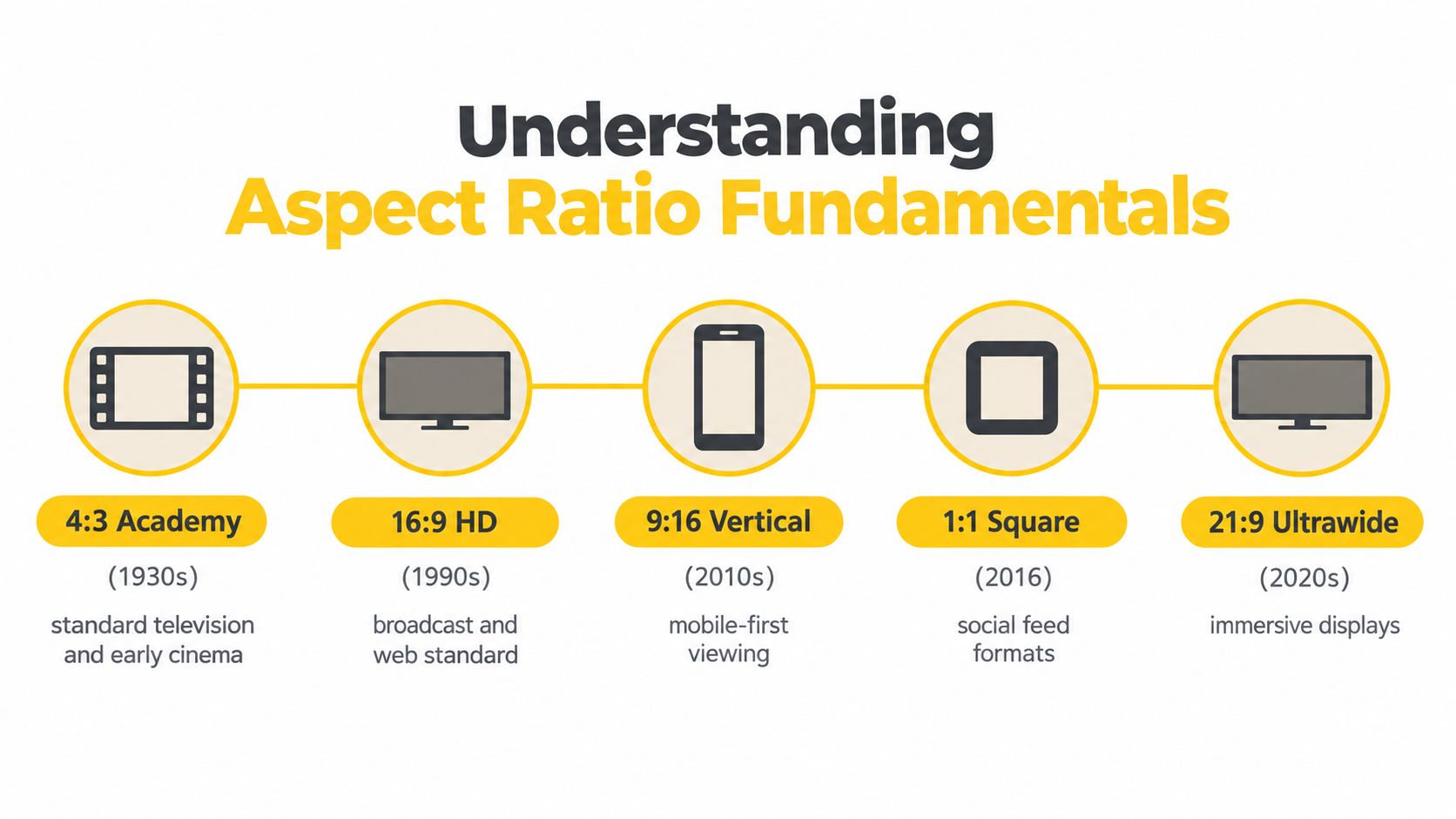 Understanding
Aspect Ratio Fundamentals

4:3 Academy
(1930s)
standard television and early cinema

16:9 HD
(1990s)
broadcast and web standard

9:16 Vertical
(2010s)
mobile-first viewing

1:1 Square
(2016)
social feed formats

21:9 Ultrawide
(2020s)
immersive displays